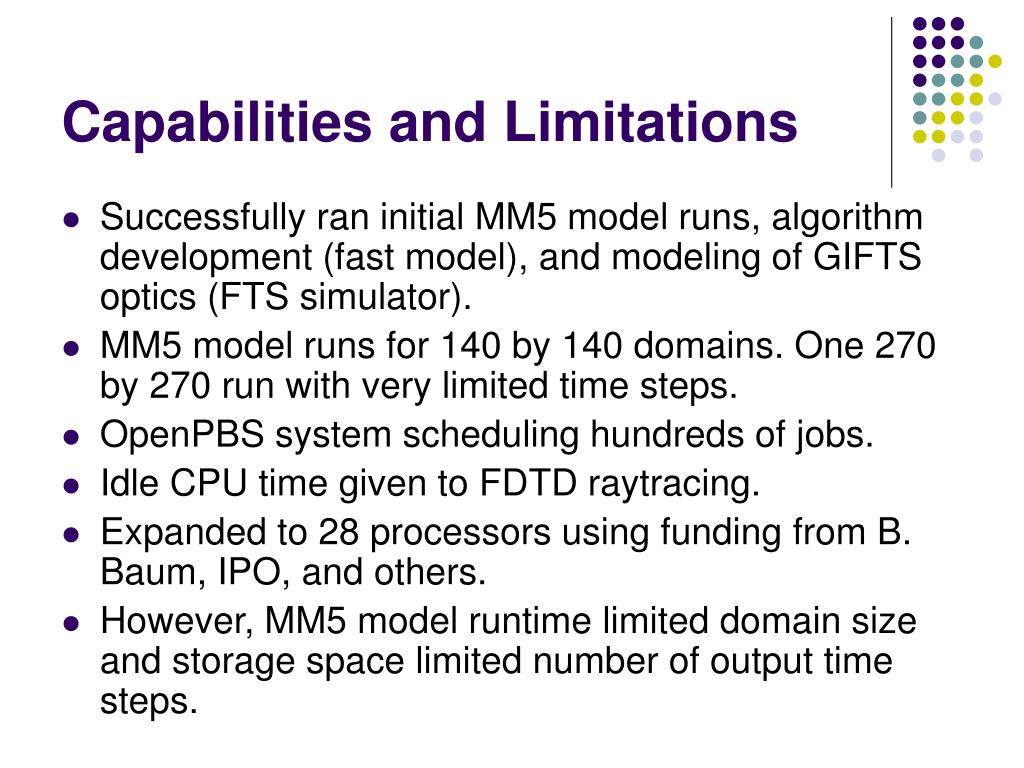 Capabilities and Limitations

- Successfully ran initial MM5 model runs, algorithm development (fast model), and modeling of GIFTS optics (FTS simulator).
- MM5 model runs for 140 by 140 domains. One 270 by 270 run with very limited time steps.
- OpenPBS system scheduling hundreds of jobs.
- Idle CPU time given to FDTD raytracing.
- Expanded to 28 processors using funding from B. Baum, IPO, and others.
- However, MM5 model runtime limited domain size and storage space limited number of output time steps.